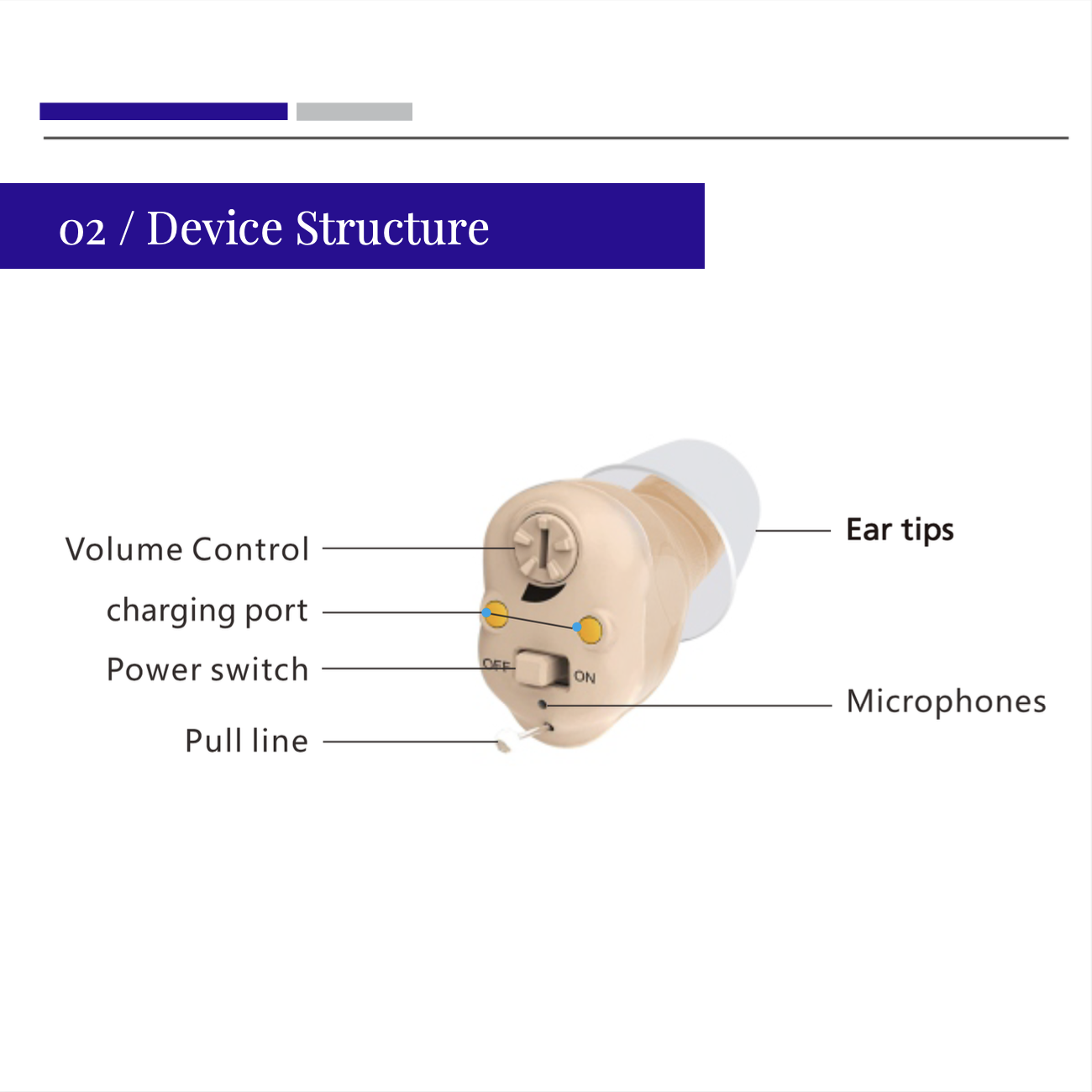 02 / Device Structure

Volume Control
charging port
Power switch
Pull line

OFF
ON

Ear tips
Microphones